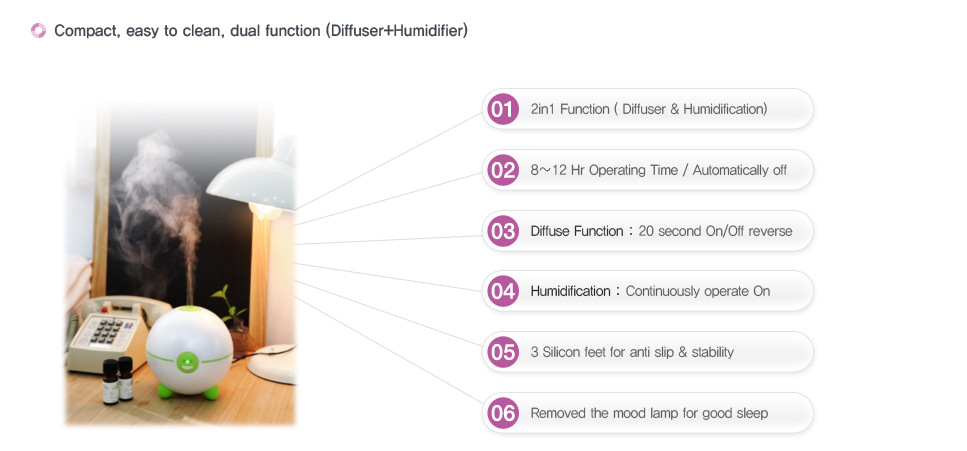 Compact, easy to clean, dual function (Diffuser+Humidifier)

01 2in1 Function ( Diffuser & Humidification)

02 8～12 Hr Operating Time / Automatically off

03 Diffuse Function : 20 second On/Off reverse

04 Humidification : Continuously operate On

05 3 Silicon feet for anti slip & stability

06 Removed the mood lamp for good sleep